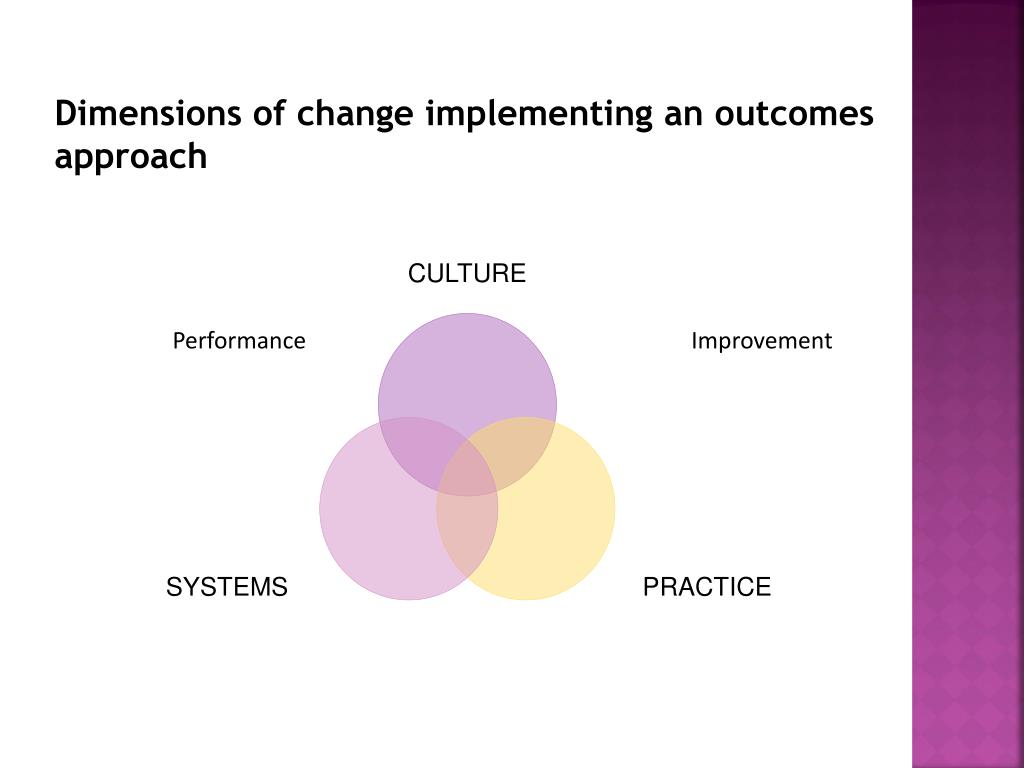 Dimensions of change implementing an outcomes approach

CULTURE

Performance

Improvement

SYSTEMS

PRACTICE